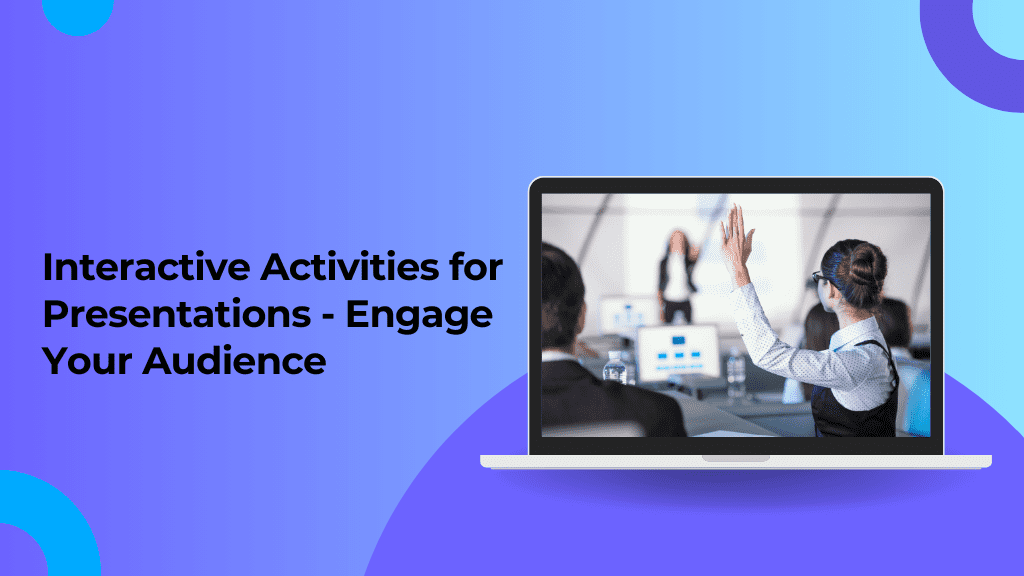 Interactive Activities for Presentations - Engage Your Audience